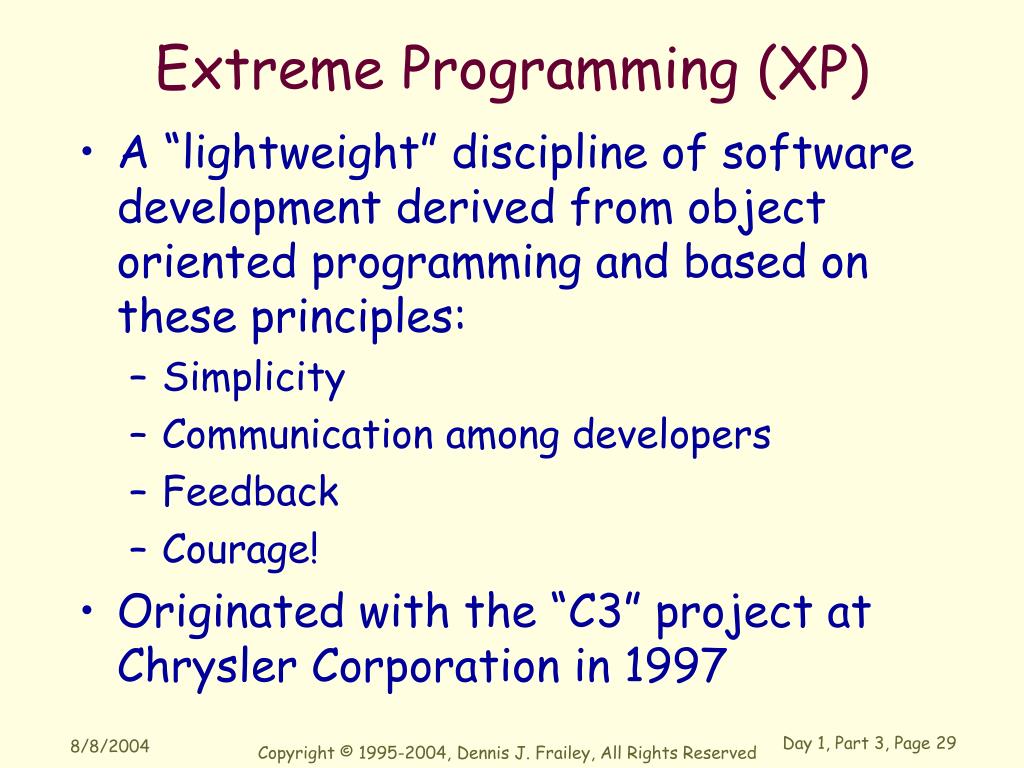 Extreme Programming (XP)

• A “lightweight” discipline of software development derived from object oriented programming and based on these principles:
  – Simplicity
  – Communication among developers
  – Feedback
  – Courage!
• Originated with the “C3” project at Chrysler Corporation in 1997

8/8/2004

Copyright © 1995-2004, Dennis J. Frailey, All Rights Reserved

Day 1, Part 3, Page 29